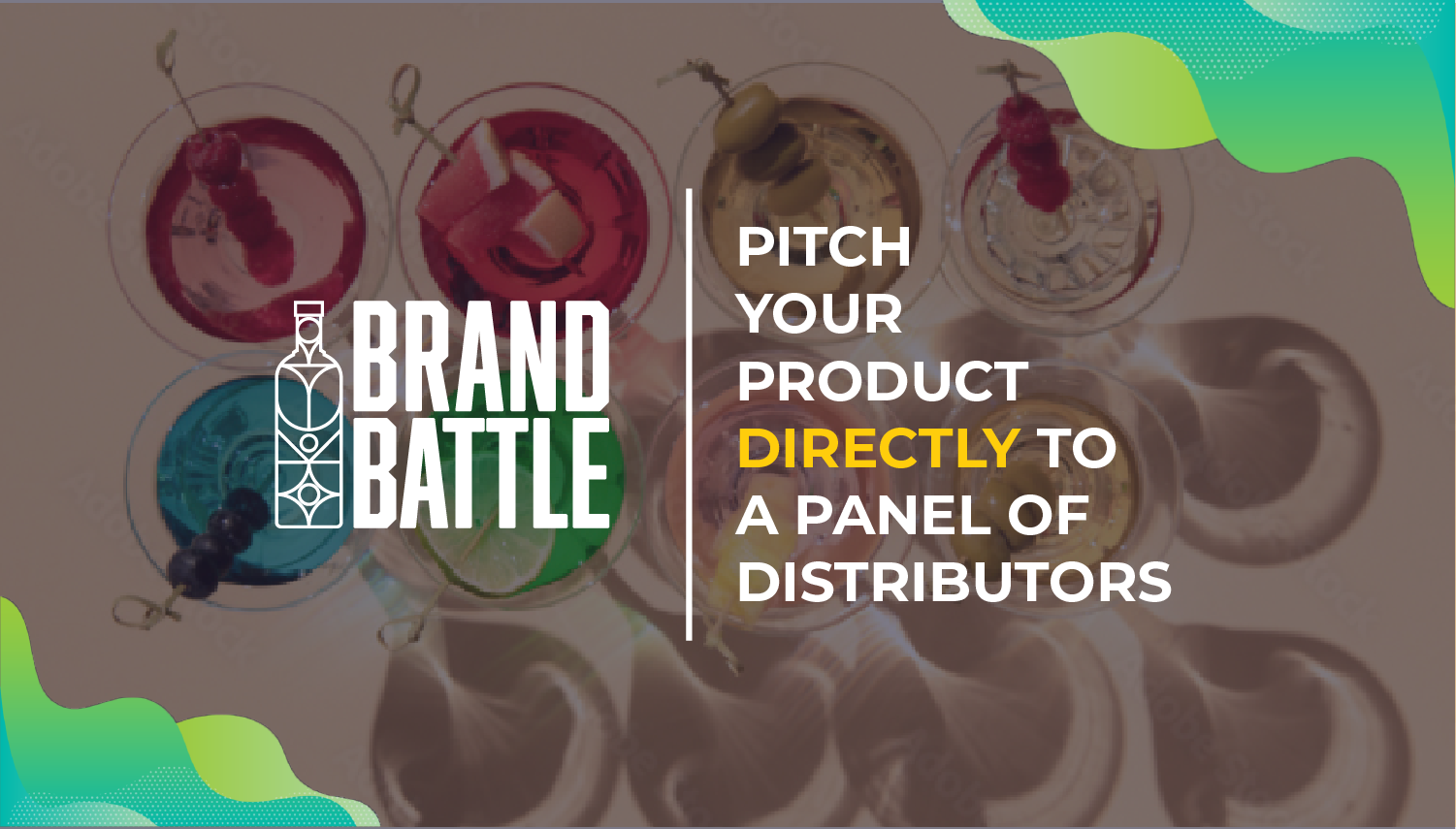 BRAND BATTLE

PITCH YOUR PRODUCT DIRECTLY TO A PANEL OF DISTRIBUTORS